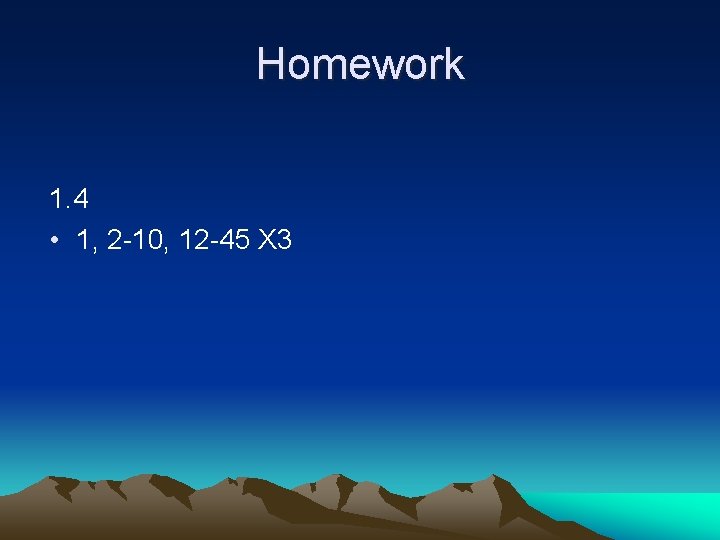 Homework

1.4

• 1, 2-10, 12-45 X3